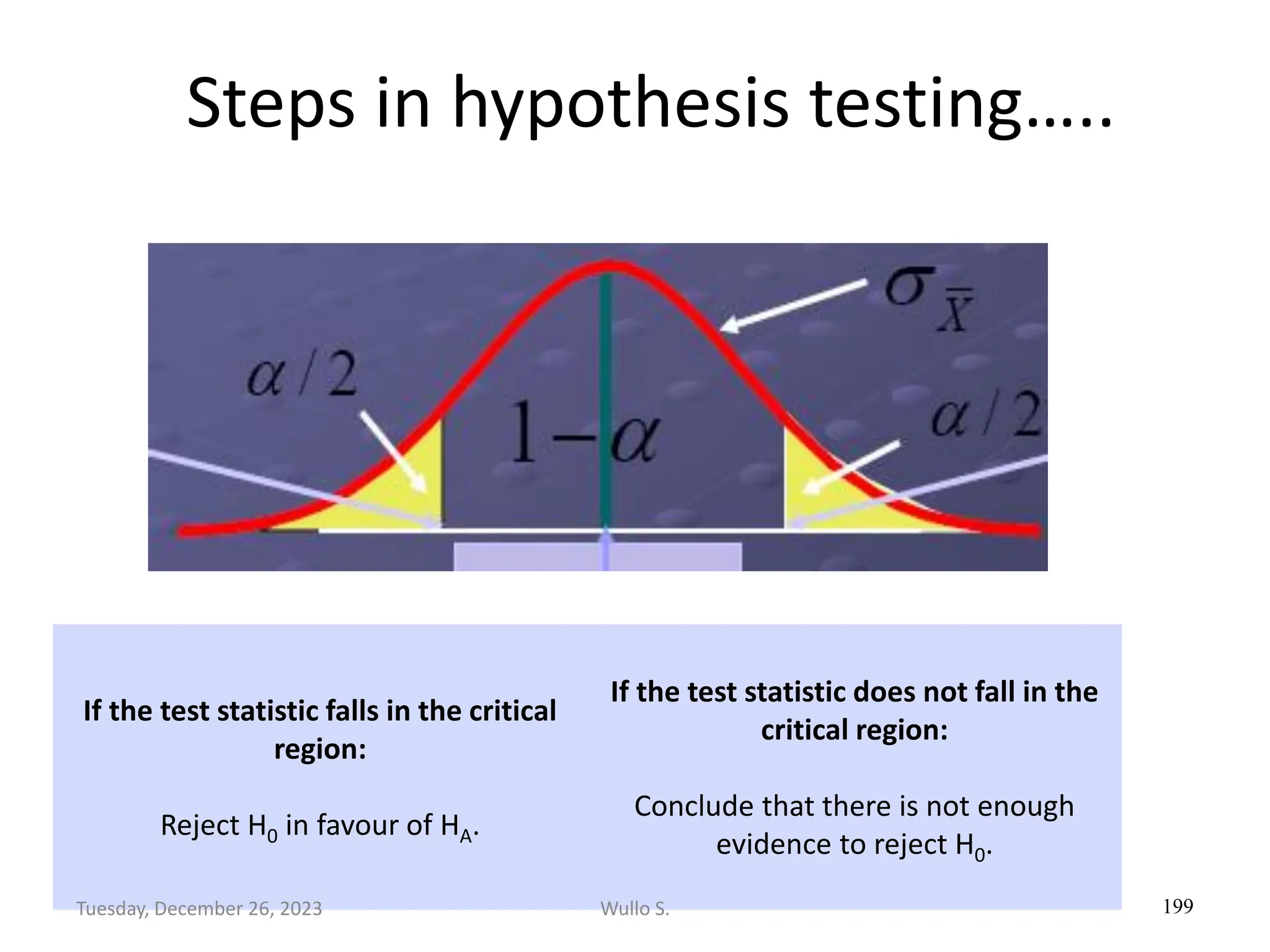 Steps in hypothesis testing…..

$\sigma_{\bar{X}}$

$\alpha/2$

$1-\alpha$

$\alpha/2$

If the test statistic falls in the critical region:

Reject $H_0$ in favour of $H_A$.

If the test statistic does not fall in the critical region:

Conclude that there is not enough evidence to reject $H_0$.

Tuesday, December 26, 2023

Wullo S.

199